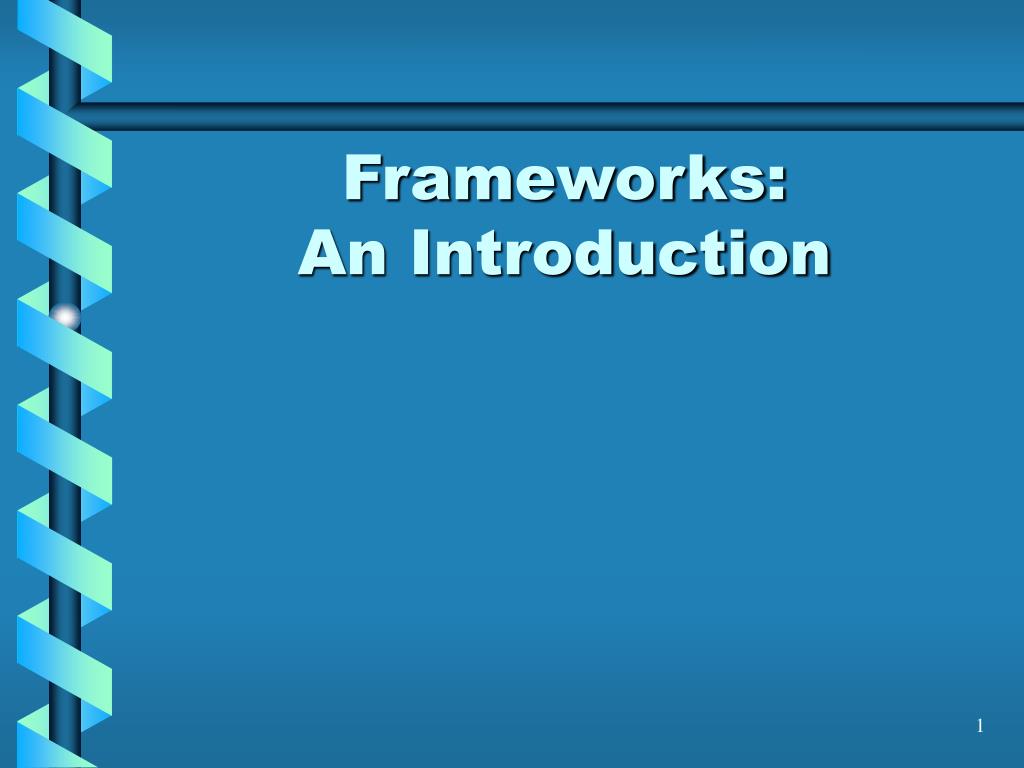 Frameworks:
An Introduction

1